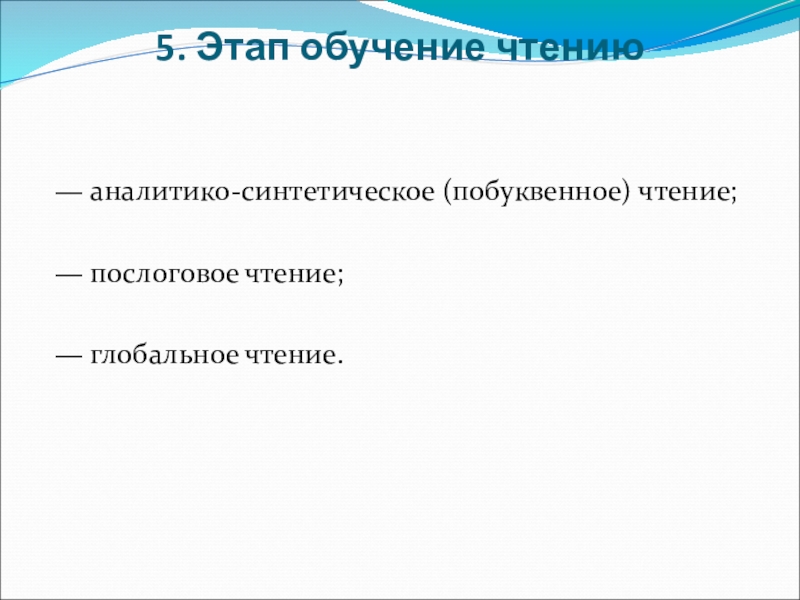 5. Этап обучение чтению

— аналитико-синтетическое (побуквенное) чтение;

— послоговое чтение;

— глобальное чтение.